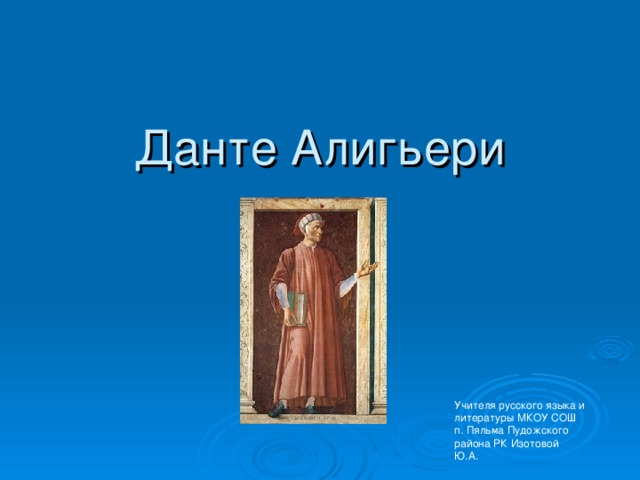 Данте Алигьери

Учителя русского языка и литературы МКОУ СОШ п. Пяльма Пудожского района РК Изотовой Ю.А.